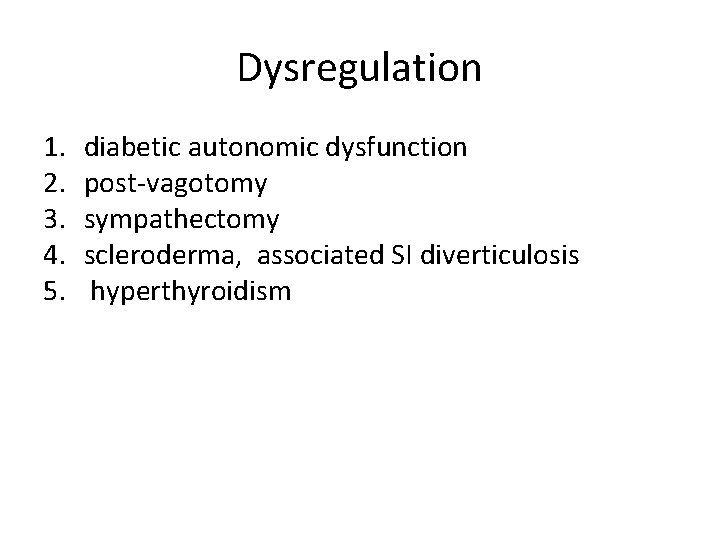 Dysregulation

1. diabetic autonomic dysfunction
2. post-vagotomy
3. sympathectomy
4. scleroderma, associated SI diverticulosis
5. hyperthyroidism